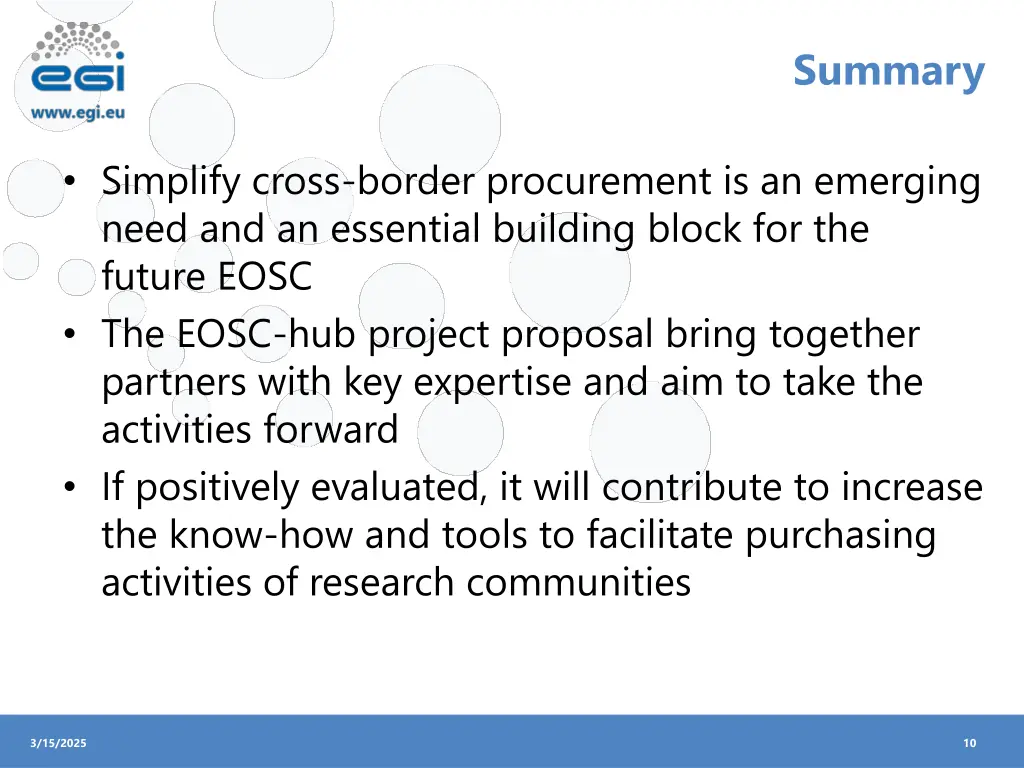 egi
www.egi.eu

Summary

• Simplify cross-border procurement is an emerging need and an essential building block for the future EOSC
• The EOSC-hub project proposal bring together partners with key expertise and aim to take the activities forward
• If positively evaluated, it will contribute to increase the know-how and tools to facilitate purchasing activities of research communities

3/15/2025

10